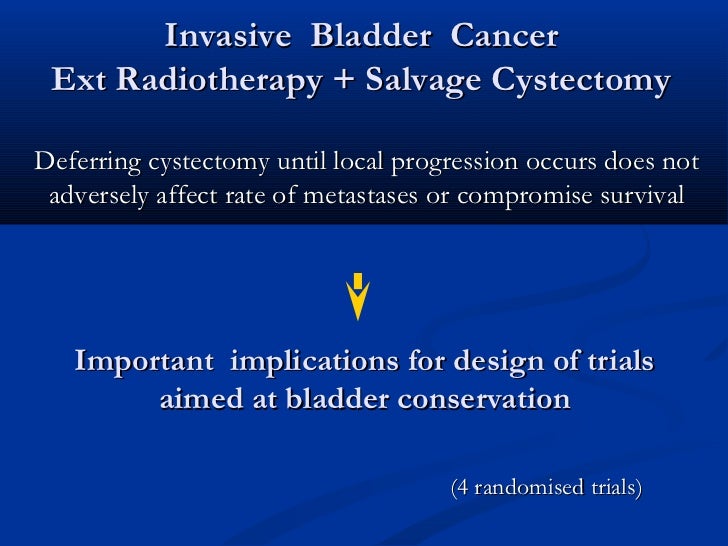 Invasive Bladder Cancer
Ext Radiotherapy + Salvage Cystectomy

Deferring cystectomy until local progression occurs does not adversely affect rate of metastases or compromise survival

Important implications for design of trials aimed at bladder conservation

(4 randomised trials)